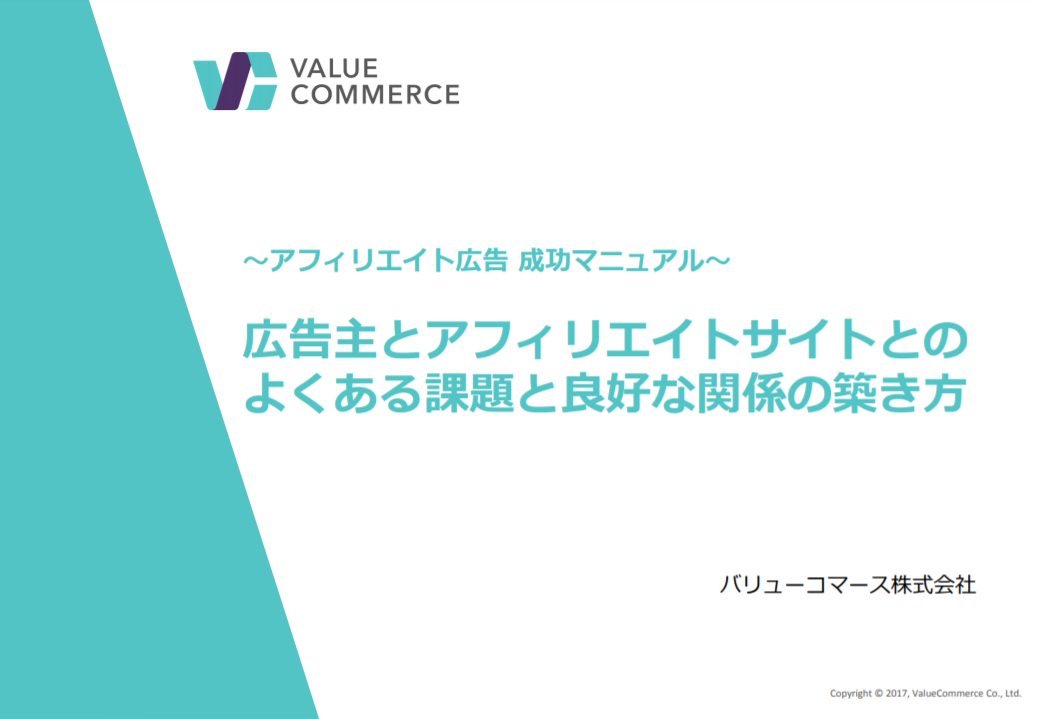 VALUE COMMERCE

～アフィリエイト広告 成功マニュアル～

広告主とアフィリエイトサイトとのよくある課題と良好な関係の築き方

バリューコマース株式会社

Copyright © 2017, ValueCommerce Co., Ltd.